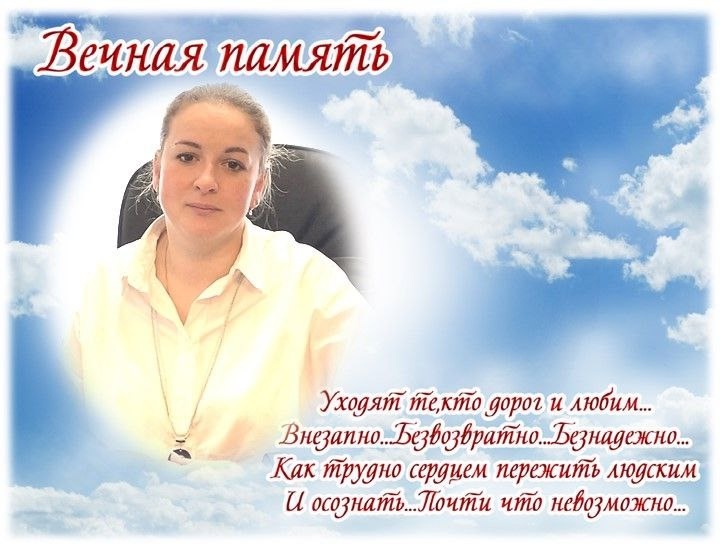 Вечная память

Уходят те,кто дорог и любим...
Внезапно...Безвозвратно...Безнадежно...
Как трудно сердцем пережить людским
И осознать...Почти что невозможно...